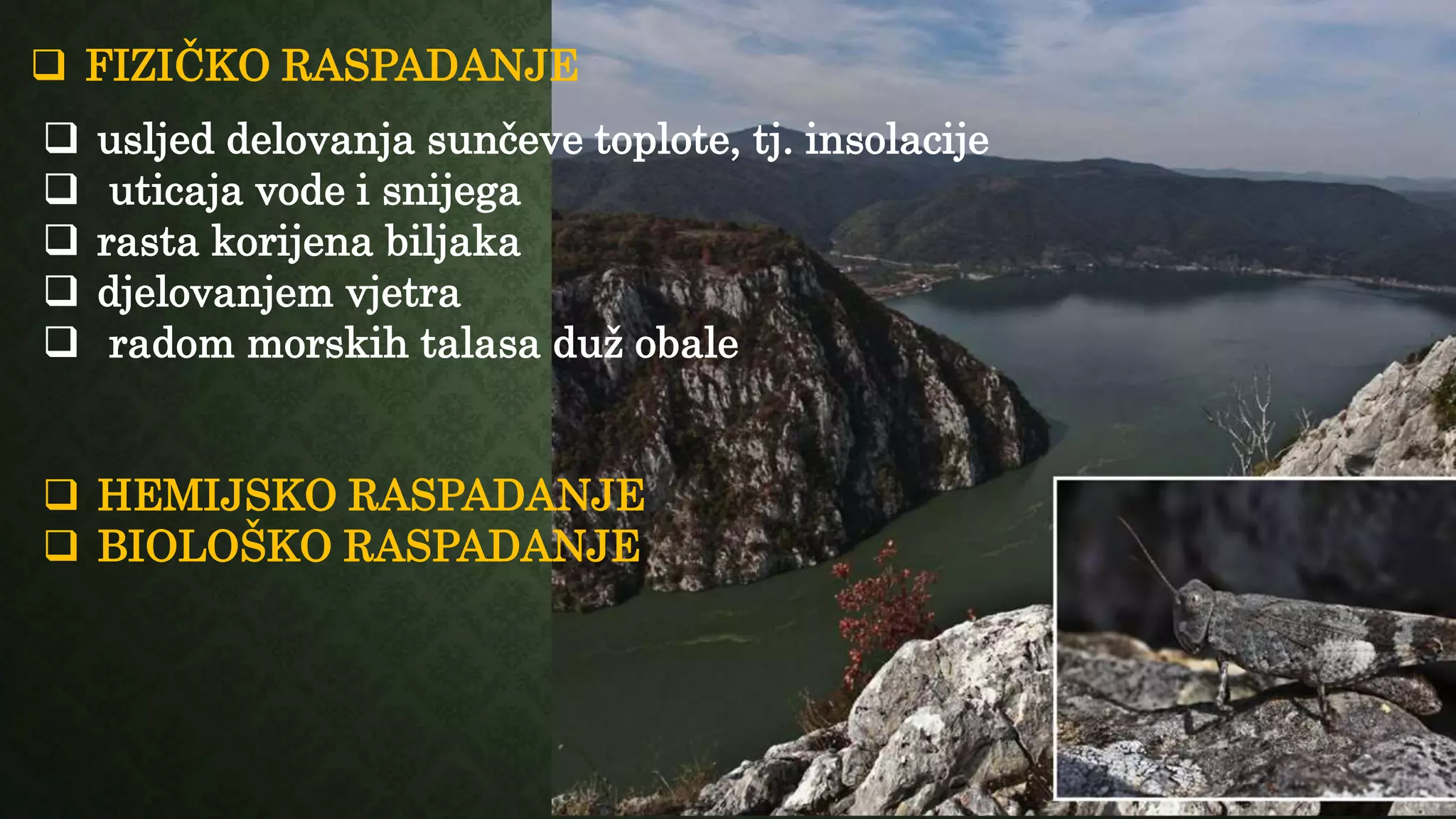 ❑ FIZIČKO RASPADANJE

❑ usljed delovanja sunčeve toplote, tj. insolacije
❑ uticaja vode i snijega
❑ rasta korijena biljaka
❑ djelovanjem vjetra
❑ radom morskih talasa duž obale

❑ HEMIJSKO RASPADANJE
❑ BIOLOŠKO RASPADANJE